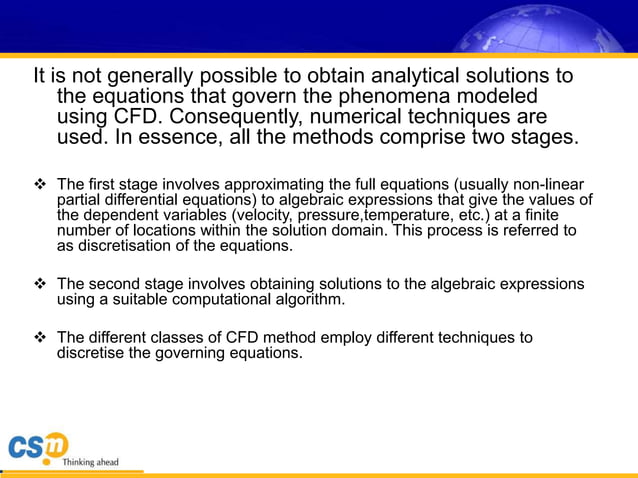 It is not generally possible to obtain analytical solutions to the equations that govern the phenomena modeled using CFD. Consequently, numerical techniques are used. In essence, all the methods comprise two stages.

❖ The first stage involves approximating the full equations (usually non-linear partial differential equations) to algebraic expressions that give the values of the dependent variables (velocity, pressure,temperature, etc.) at a finite number of locations within the solution domain. This process is referred to as discretisation of the equations.

❖ The second stage involves obtaining solutions to the algebraic expressions using a suitable computational algorithm.

❖ The different classes of CFD method employ different techniques to discretise the governing equations.

csm
Thinking ahead